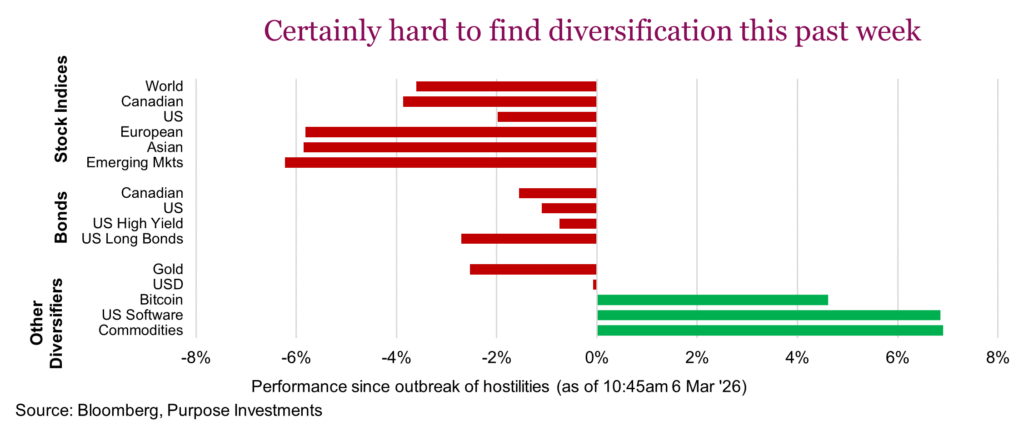 Certainly hard to find diversification this past week

Stock Indices
World
Canadian
US
European
Asian
Emerging Mkts

Bonds
Canadian
US
US High Yield
US Long Bonds

Other Diversifiers
Gold
USD
Bitcoin
US Software
Commodities

-8% -6% -4% -2% 0% 2% 4% 6% 8%

Performance since outbreak of hostilities (as of 10:45am 6 Mar '26)

Source: Bloomberg, Purpose Investments